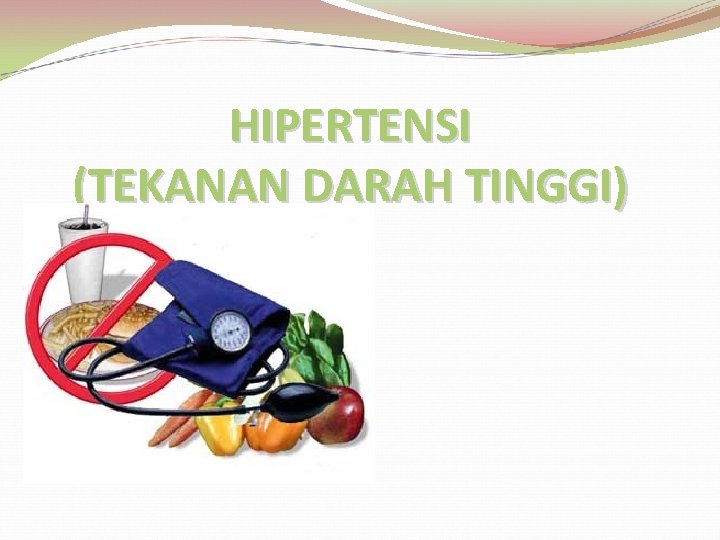 HIPERTENSI
(TEKANAN DARAH TINGGI)